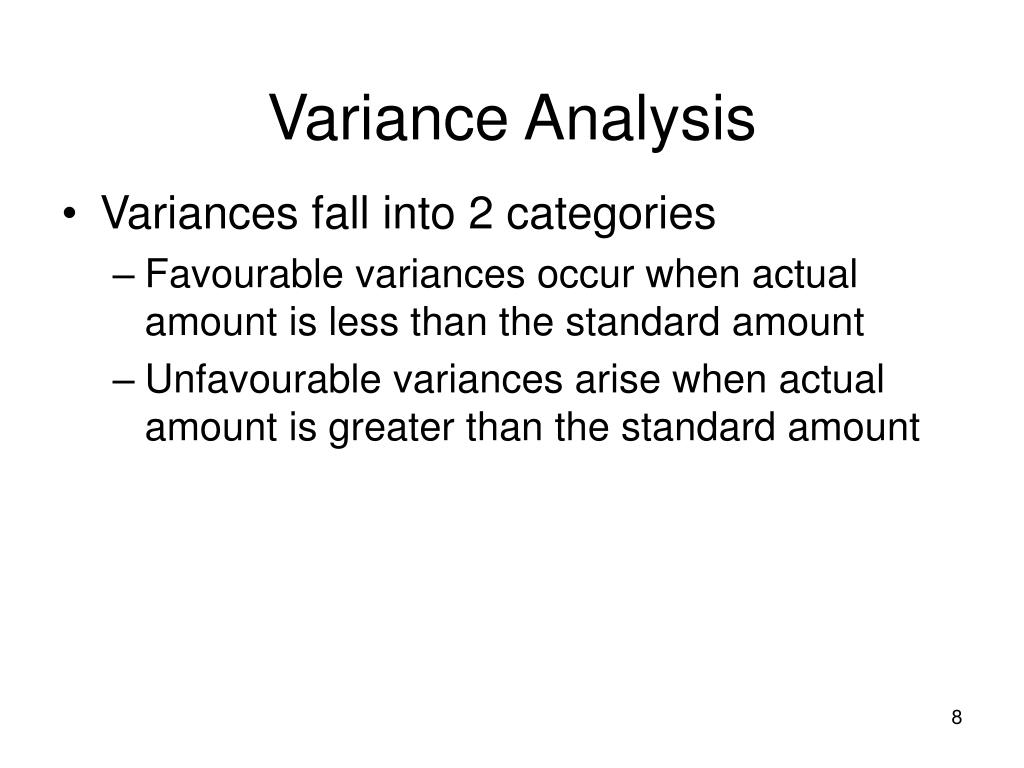 Variance Analysis

• Variances fall into 2 categories
– Favourable variances occur when actual amount is less than the standard amount
– Unfavourable variances arise when actual amount is greater than the standard amount

8